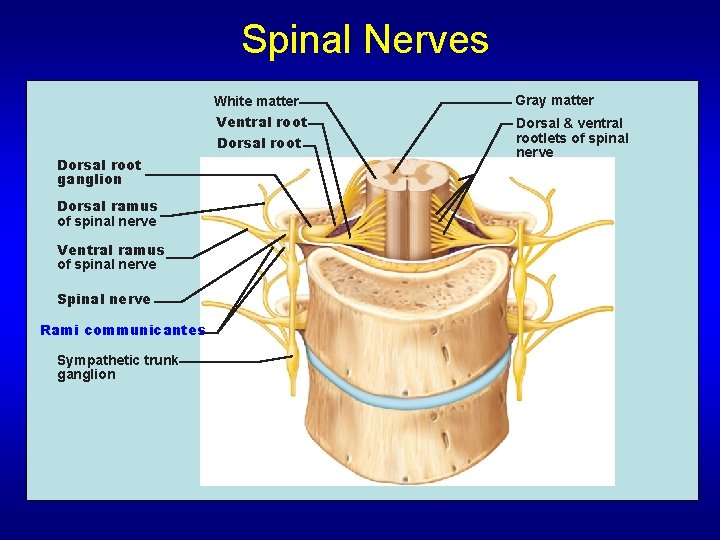 Spinal Nerves

White matter

Ventral root

Dorsal root

Gray matter

Dorsal & ventral rootlets of spinal nerve

Dorsal root ganglion

Dorsal ramus of spinal nerve

Ventral ramus of spinal nerve

Spinal nerve

Rami communicantes

Sympathetic trunk ganglion